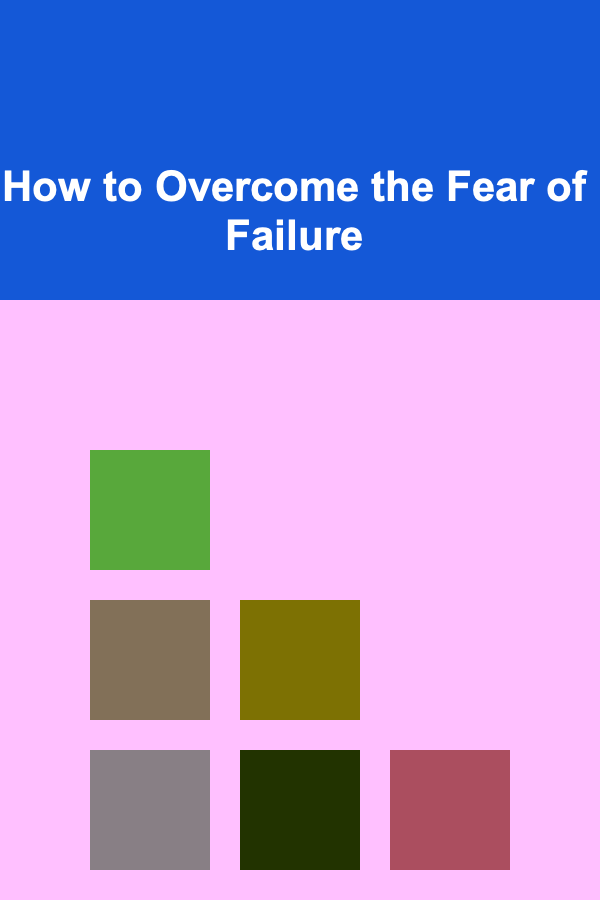 How to Overcome the Fear of Failure